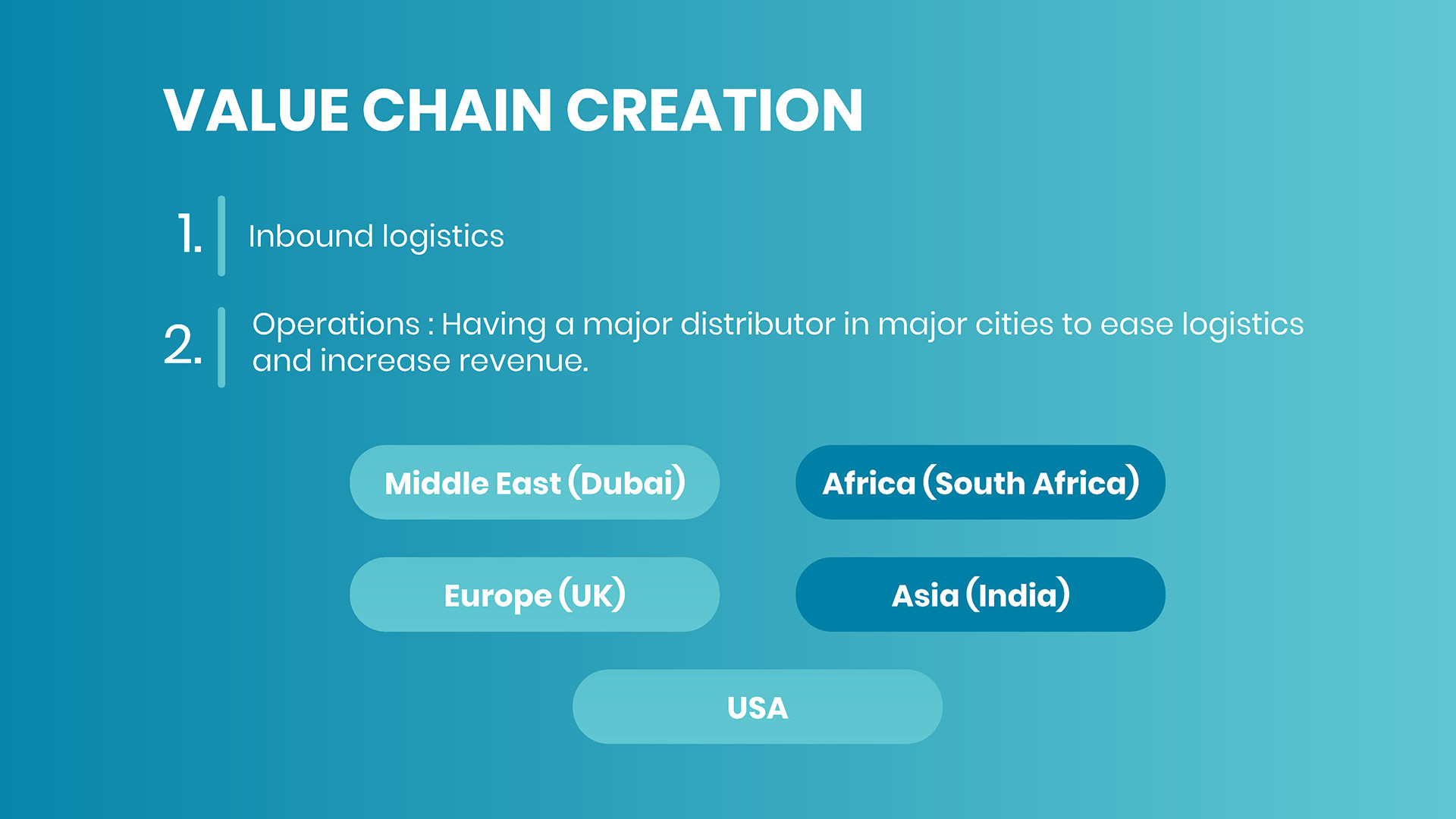 VALUE CHAIN CREATION

1. Inbound logistics

2. Operations : Having a major distributor in major cities to ease logistics and increase revenue.

Middle East (Dubai)

Africa (South Africa)

Europe (UK)

Asia (India)

USA